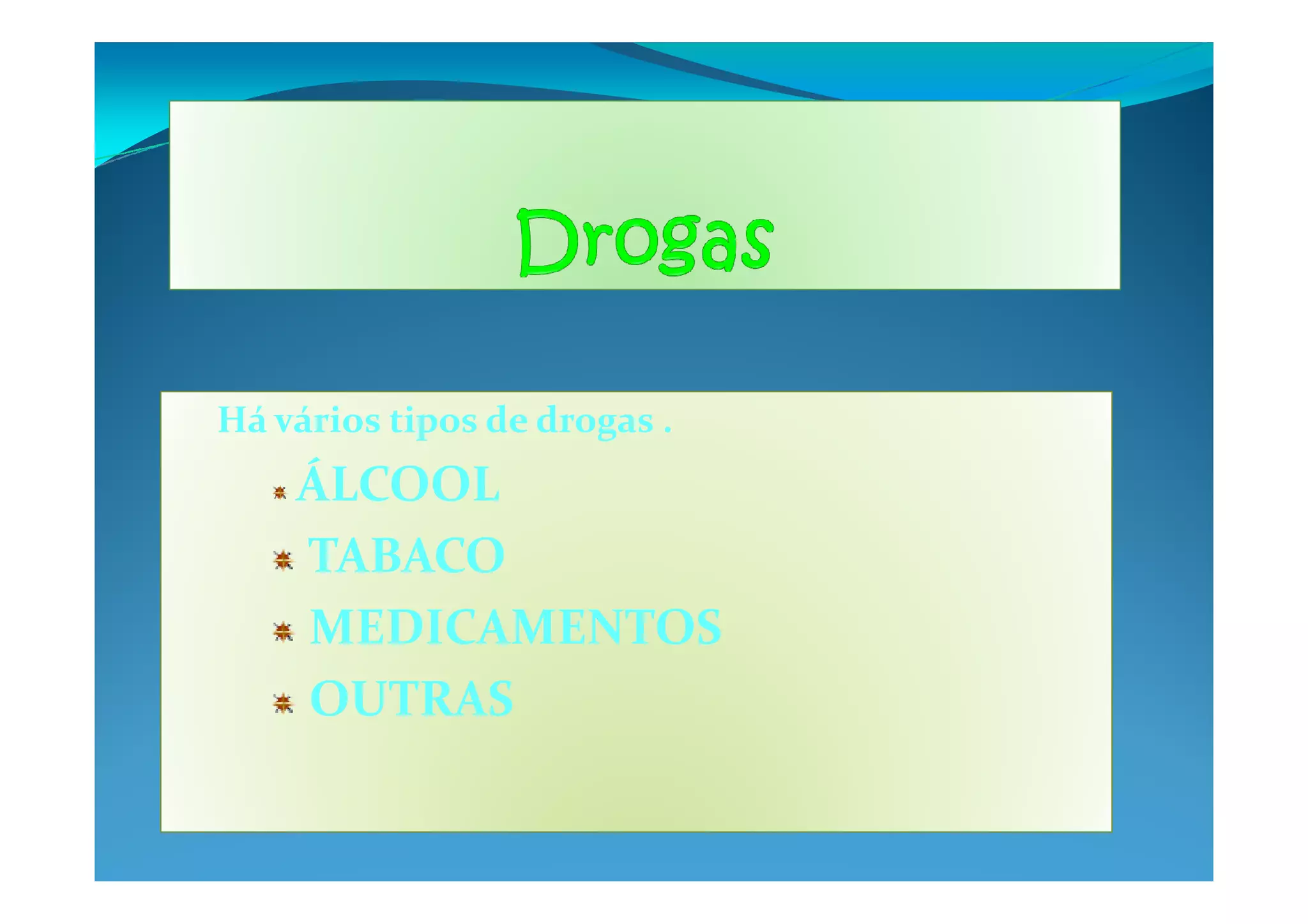 Drogas

Há vários tipos de drogas .

ÁLCOOL

TABACO

MEDICAMENTOS

OUTRAS